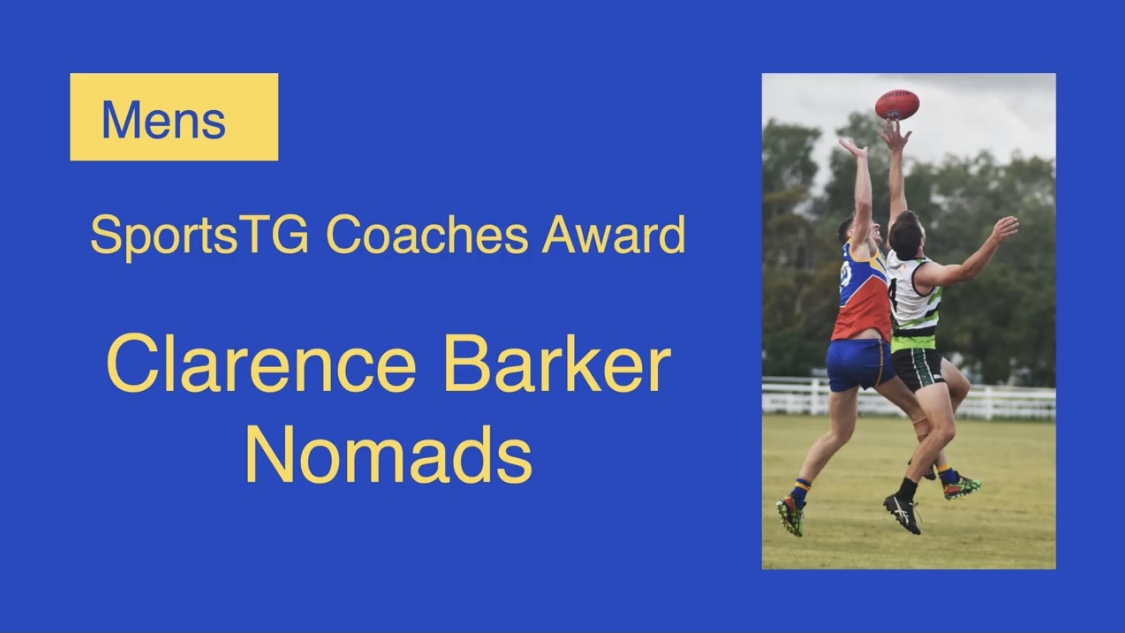 Mens

SportsTG Coaches Award

Clarence Barker
Nomads